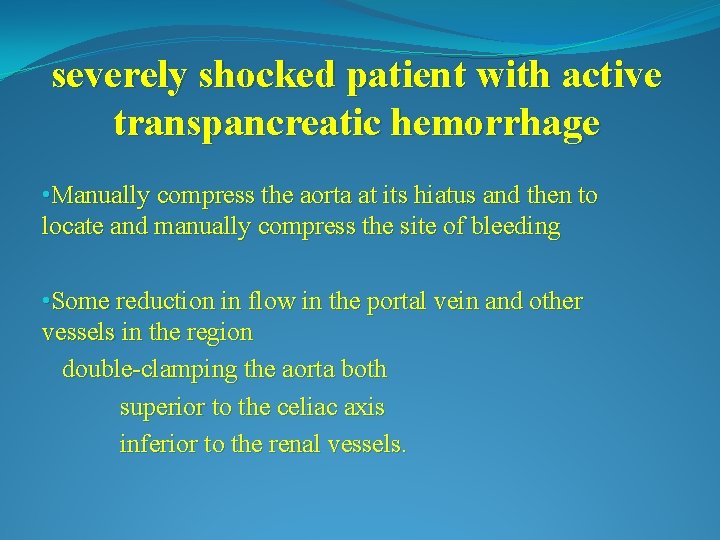 severely shocked patient with active transpancreatic hemorrhage

•Manually compress the aorta at its hiatus and then to locate and manually compress the site of bleeding

•Some reduction in flow in the portal vein and other vessels in the region

double-clamping the aorta both

superior to the celiac axis

inferior to the renal vessels.